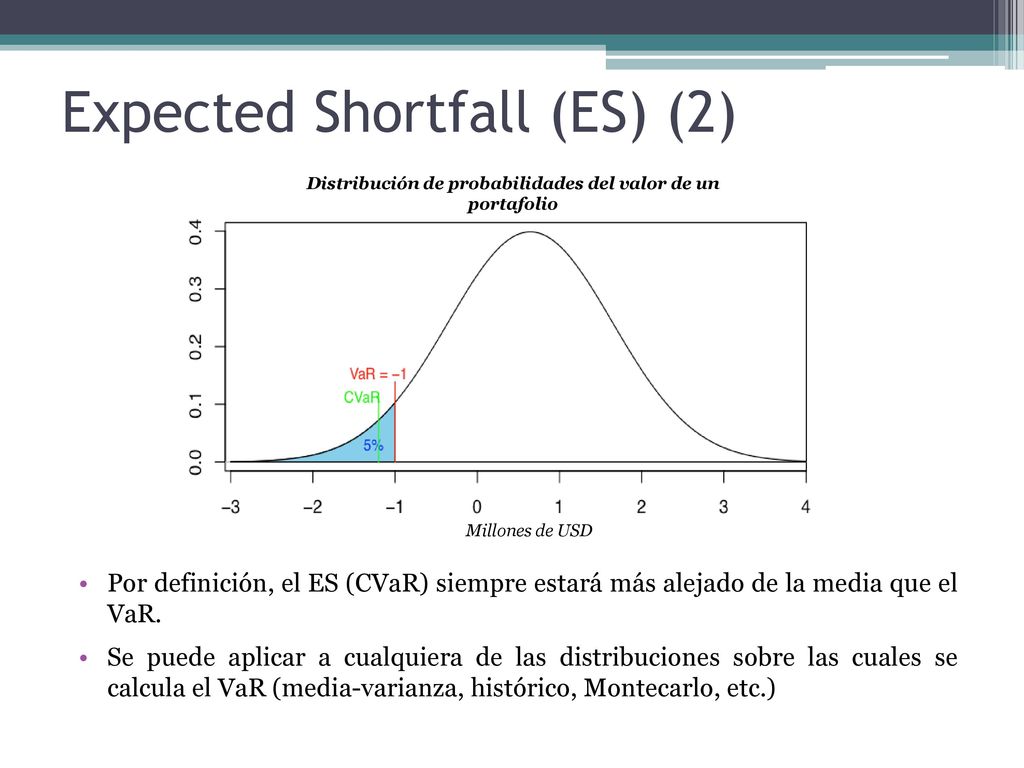 Expected Shortfall (ES) (2)

Distribución de probabilidades del valor de un portafolio

0.4
0.3
0.2
0.1
0.0

VaR = −1
CVaR
5%

−3 −2 −1 0 1 2 3 4

Millones de USD

• Por definición, el ES (CVaR) siempre estará más alejado de la media que el VaR.

• Se puede aplicar a cualquiera de las distribuciones sobre las cuales se calcula el VaR (media-varianza, histórico, Montecarlo, etc.)